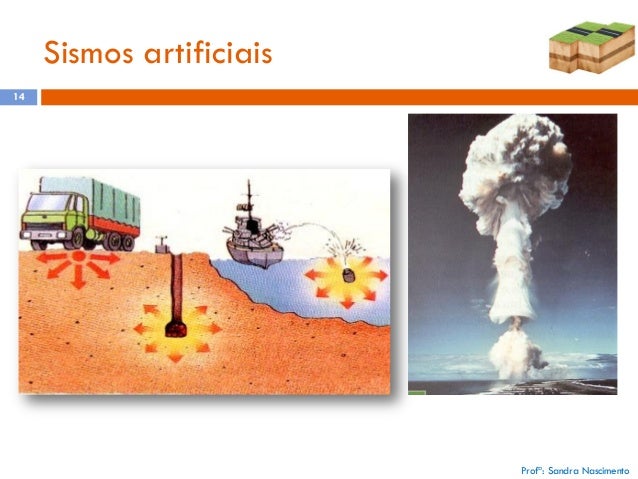 Sismos artificiais

14

Profª: Sandra Nascimento